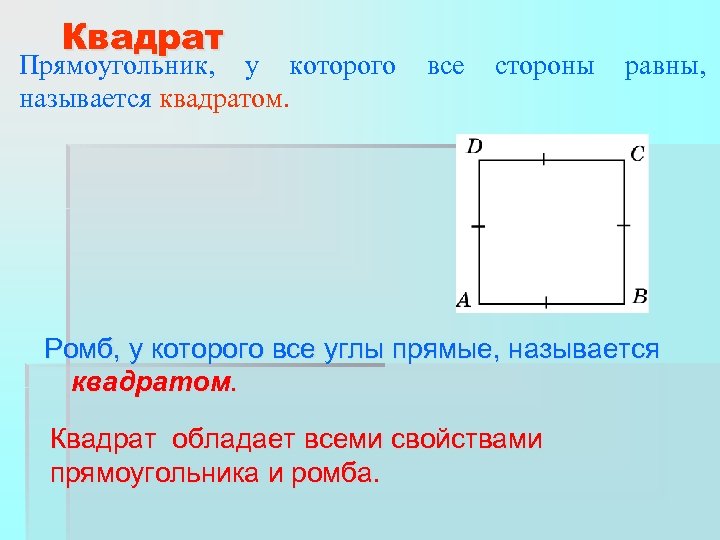 Квадрат

Прямоугольник, у которого все стороны равны, называется квадратом.

D C A B

Ромб, у которого все углы прямые, называется квадратом.

Квадрат обладает всеми свойствами прямоугольника и ромба.